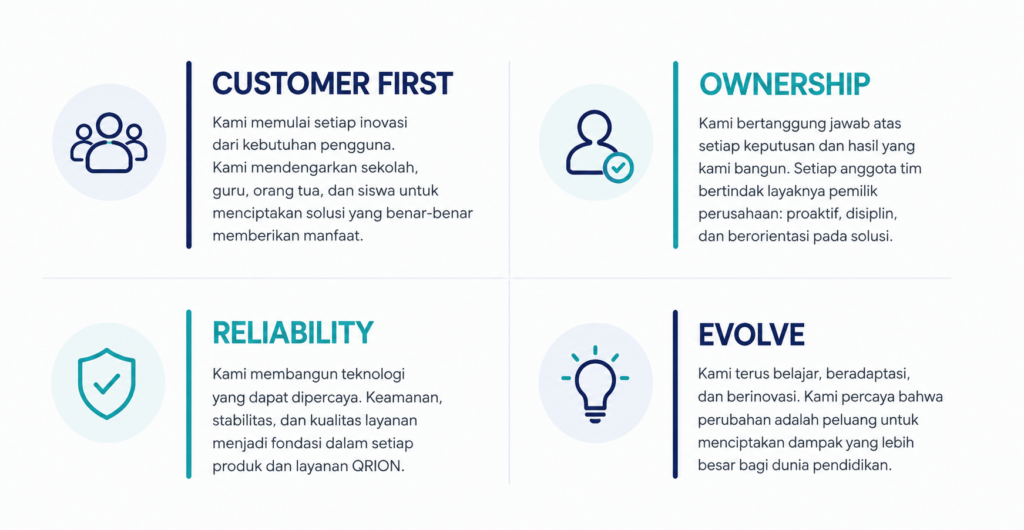 CUSTOMER FIRST

Kami memulai setiap inovasi dari kebutuhan pengguna. Kami mendengarkan sekolah, guru, orang tua, dan siswa untuk menciptakan solusi yang benar-benar memberikan manfaat.

OWNERSHIP

Kami bertanggung jawab atas setiap keputusan dan hasil yang kami bangun. Setiap anggota tim bertindak layaknya pemilik perusahaan: proaktif, disiplin, dan berorientasi pada solusi.

RELIABILITY

Kami membangun teknologi yang dapat dipercaya. Keamanan, stabilitas, dan kualitas layanan menjadi fondasi dalam setiap produk dan layanan QRION.

EVOLVE

Kami terus belajar, beradaptasi, dan berinovasi. Kami percaya bahwa perubahan adalah peluang untuk menciptakan dampak yang lebih besar bagi dunia pendidikan.